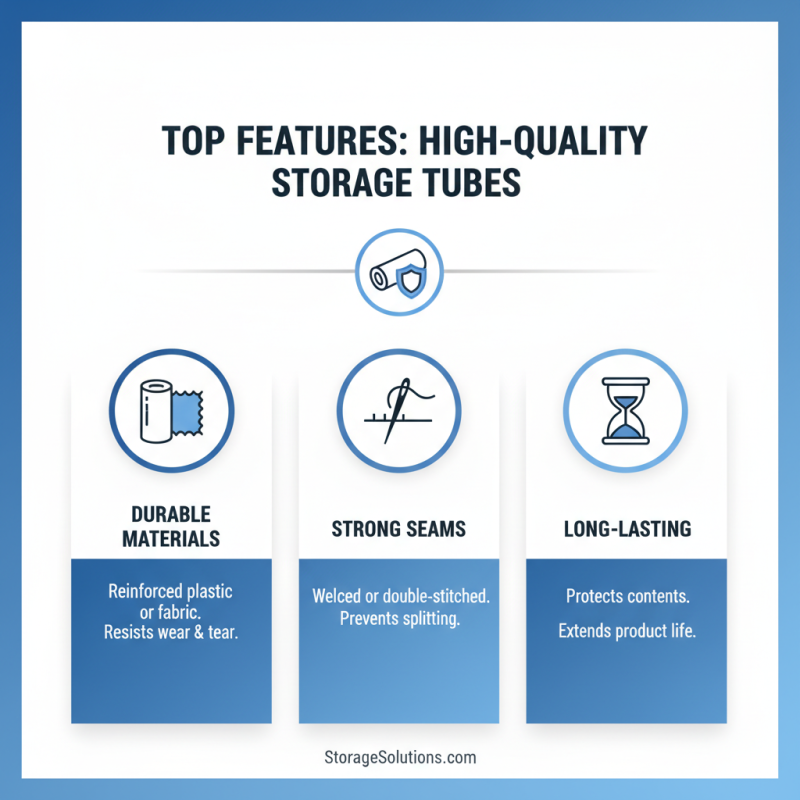 TOP FEATURES: HIGH-QUALITY STORAGE TUBES

DURABLE MATERIALS

Reinforced plastic or fabric. Resists wear & tear.

STRONG SEAMS

Welced or double-stitched. Prevents splitting.

LONG-LASTING

Protects contents.

Extends product life.

StorageSolutions.com